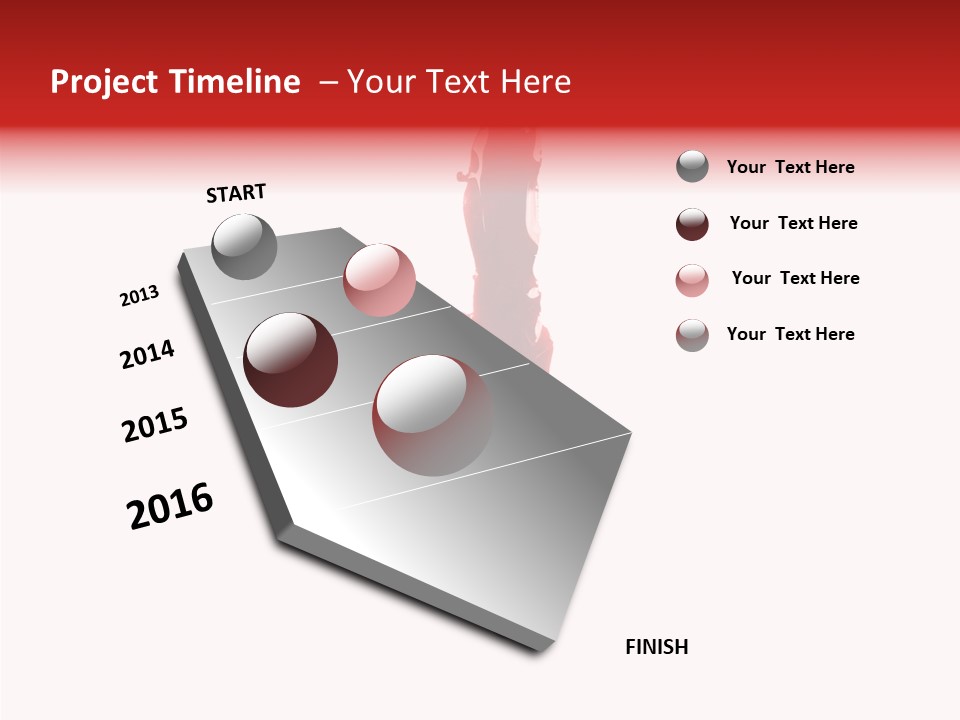 Project Timeline – Your Text Here

START

2013

2014

2015

2016

FINISH

Your Text Here

Your Text Here

Your Text Here

Your Text Here